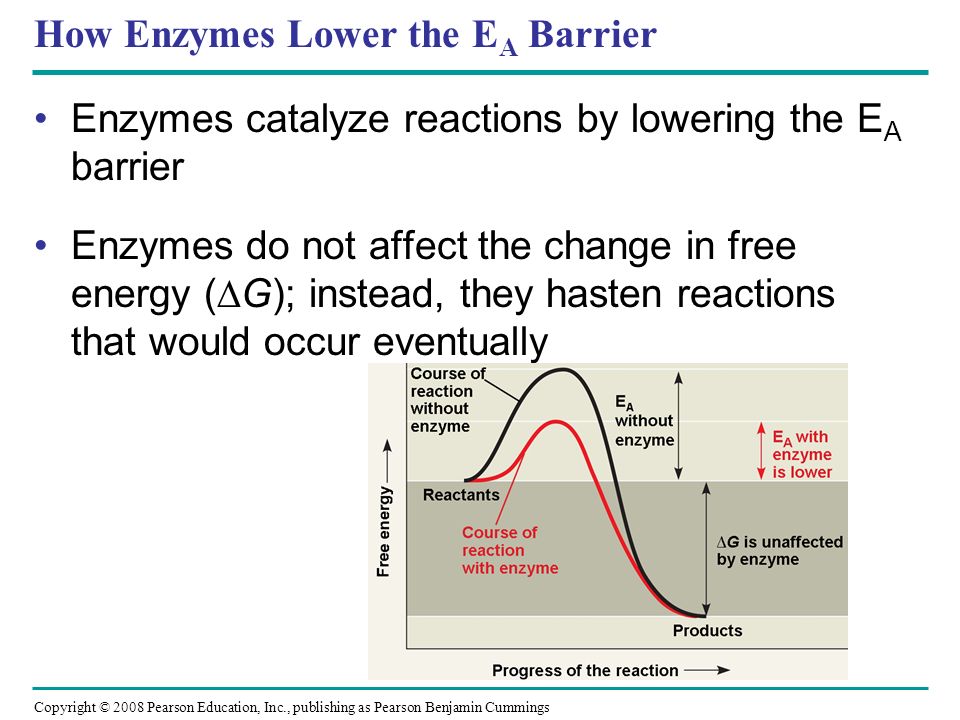 How Enzymes Lower the $E_A$ Barrier

• Enzymes catalyze reactions by lowering the $E_A$ barrier

• Enzymes do not affect the change in free energy ($\Delta G$); instead, they hasten reactions that would occur eventually

Course of reaction without enzyme

$E_A$ without enzyme

$E_A$ with enzyme is lower

Free energy

Reactants

Course of reaction with enzyme

$\Delta G$ is unaffected by enzyme

Products

Progress of the reaction

Copyright © 2008 Pearson Education, Inc., publishing as Pearson Benjamin Cummings